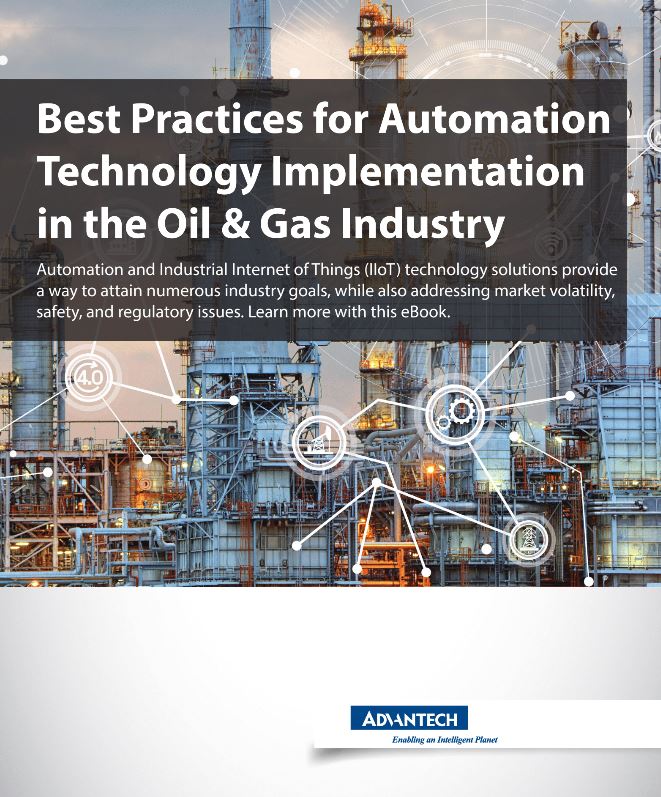 Best Practices for Automation Technology Implementation in the Oil & Gas Industry

Automation and Industrial Internet of Things (IIoT) technology solutions provide a way to attain numerous industry goals, while also addressing market volatility, safety, and regulatory issues. Learn more with this eBook.

4.0

ADVANTECH
Enabling an Intelligent Planet